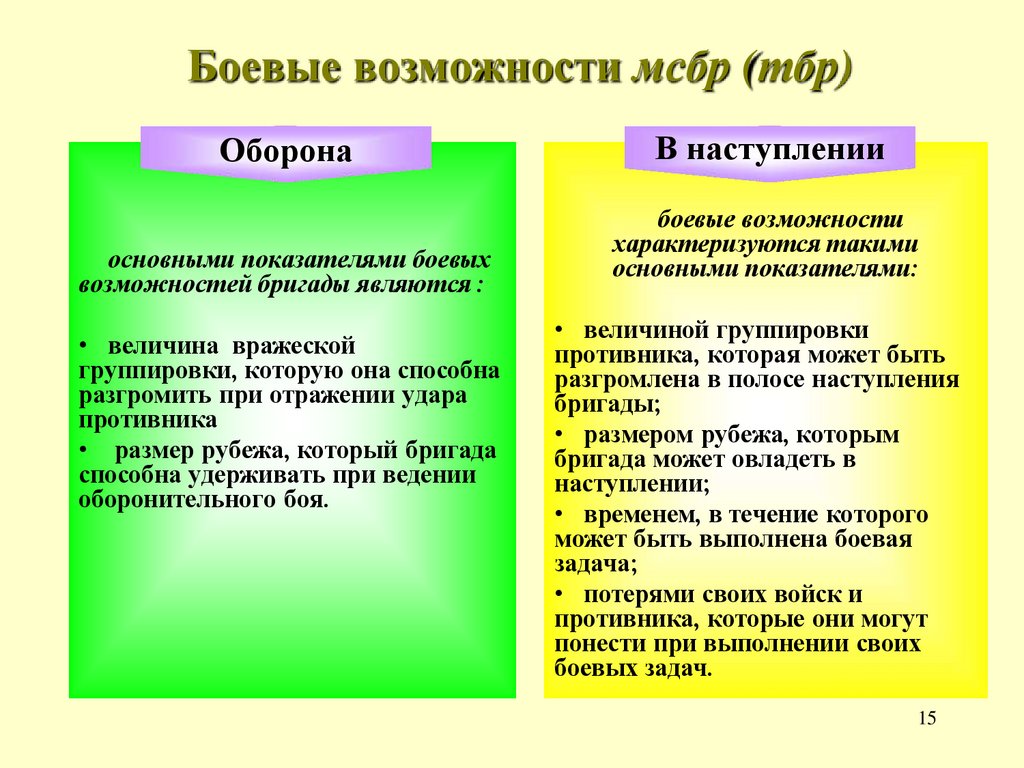 Боевые возможности мсбр (тбр)

Оборона

основными показателями боевых возможностей бригады являются :

• величина вражеской группировки, которую она способна разгромить при отражении удара противника

• размер рубежа, который бригада способна удерживать при ведении оборонительного боя.

В наступлении

боевые возможности характеризуются такими основными показателями:

• величиной группировки противника, которая может быть разгромлена в полосе наступления бригады;

• размером рубежа, которым бригада может овладеть в наступлении;

• временем, в течение которого может быть выполнена боевая задача;

• потерями своих войск и противника, которые они могут понести при выполнении своих боевых задач.

15